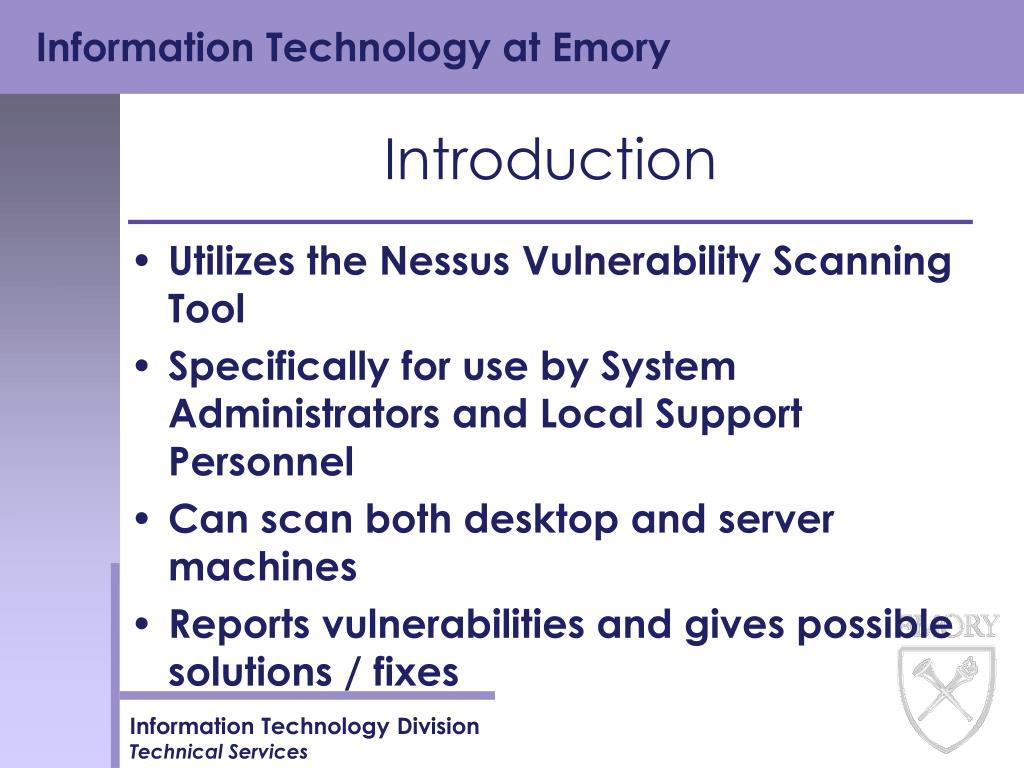 Information Technology at Emory

Introduction

• Utilizes the Nessus Vulnerability Scanning Tool
• Specifically for use by System Administrators and Local Support Personnel
• Can scan both desktop and server machines
• Reports vulnerabilities and gives possible solutions / fixes

EMORY

Information Technology Division
Technical Services